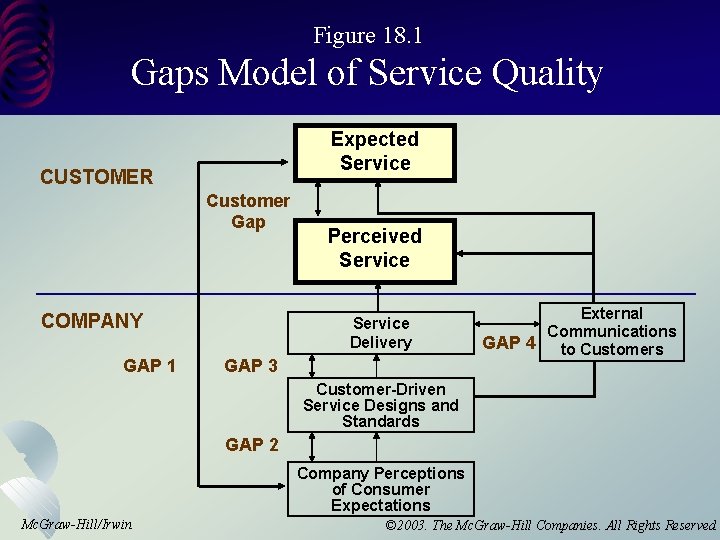 Figure 18.1
Gaps Model of Service Quality

CUSTOMER

Expected Service

Customer Gap

Perceived Service

COMPANY

Service Delivery

GAP 4

External Communications to Customers

GAP 1

GAP 3

Customer-Driven Service Designs and Standards

GAP 2

Company Perceptions of Consumer Expectations

McGraw-Hill/Irwin

©2003. The McGraw-Hill Companies. All Rights Reserved